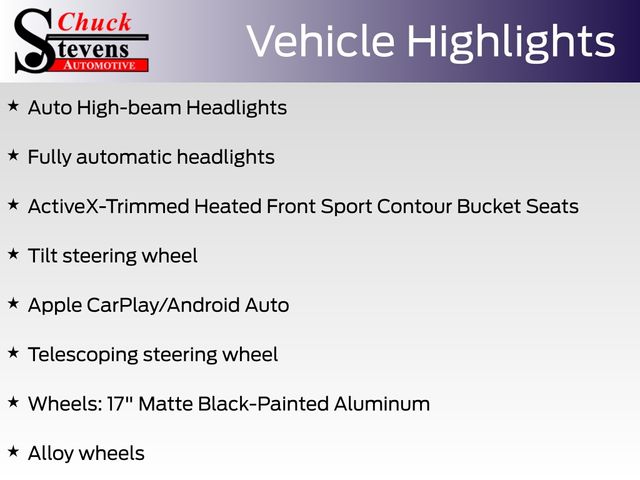 Chuck Stevens AUTOMOTIVE

Vehicle Highlights

★ Auto High-beam Headlights

★ Fully automatic headlights

★ ActiveX-Trimmed Heated Front Sport Contour Bucket Seats

★ Tilt steering wheel

★ Apple CarPlay/Android Auto

★ Telescoping steering wheel

★ Wheels: 17" Matte Black-Painted Aluminum

★ Alloy wheels